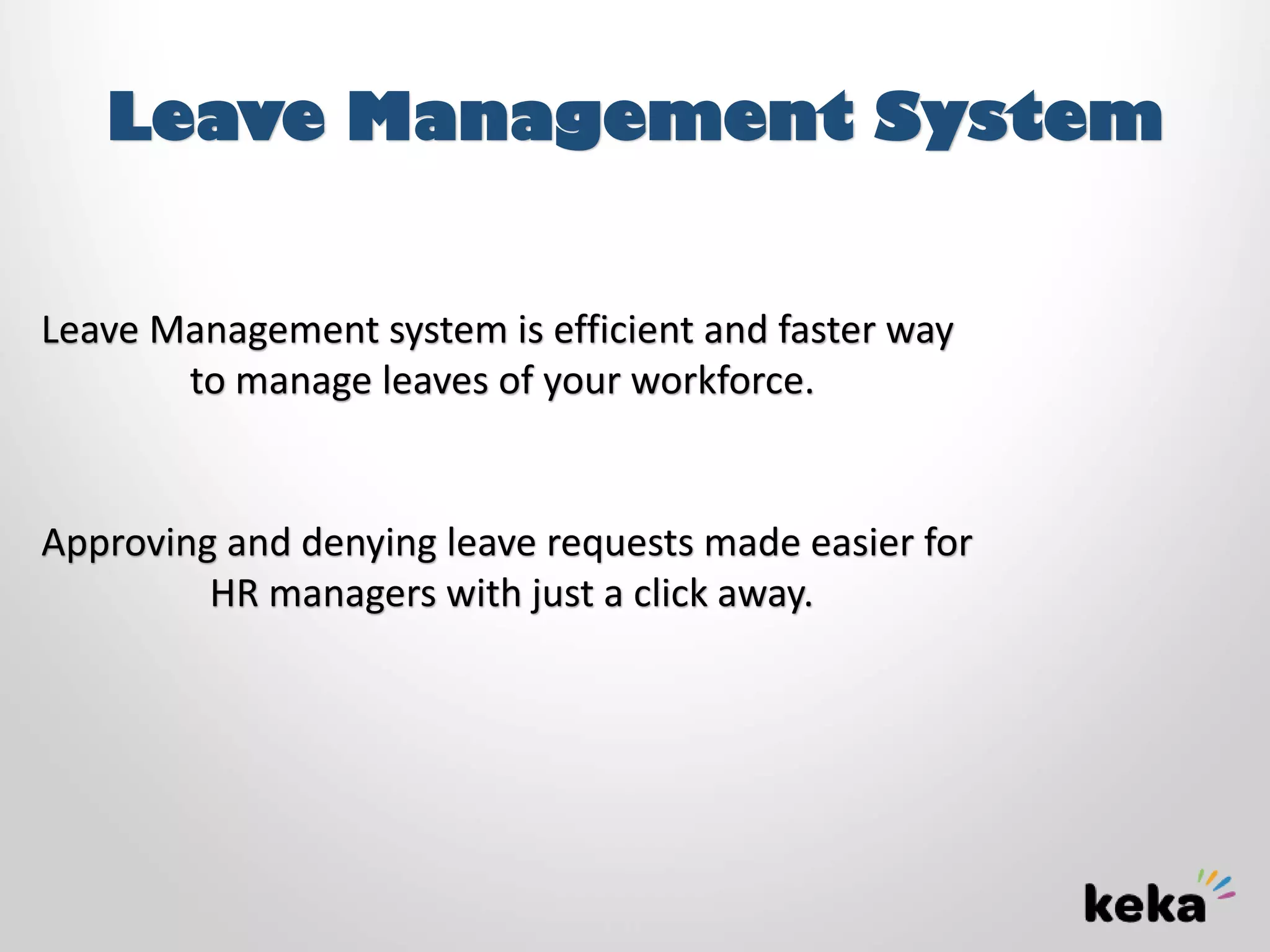 Leave Management System

Leave Management system is efficient and faster way to manage leaves of your workforce.

Approving and denying leave requests made easier for HR managers with just a click away.

keka